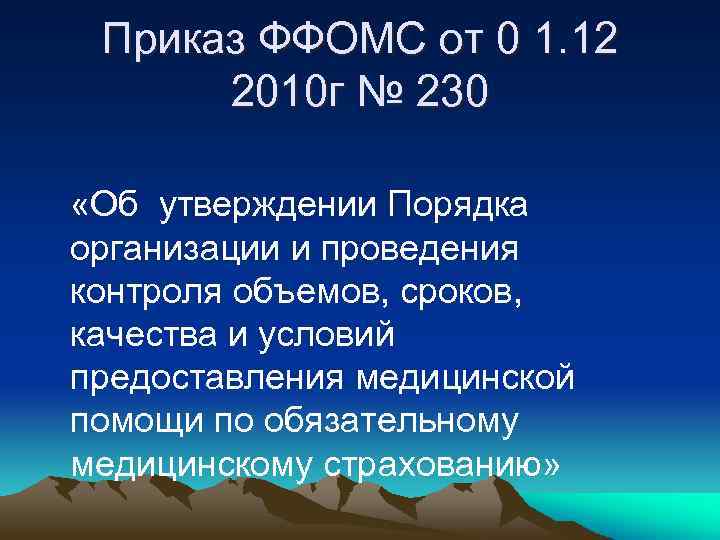 Приказ ФФОМС от 0 1.12 2010г № 230

«Об утверждении Порядка организации и проведения контроля объемов, сроков, качества и условий предоставления медицинской помощи по обязательному медицинскому страхованию»